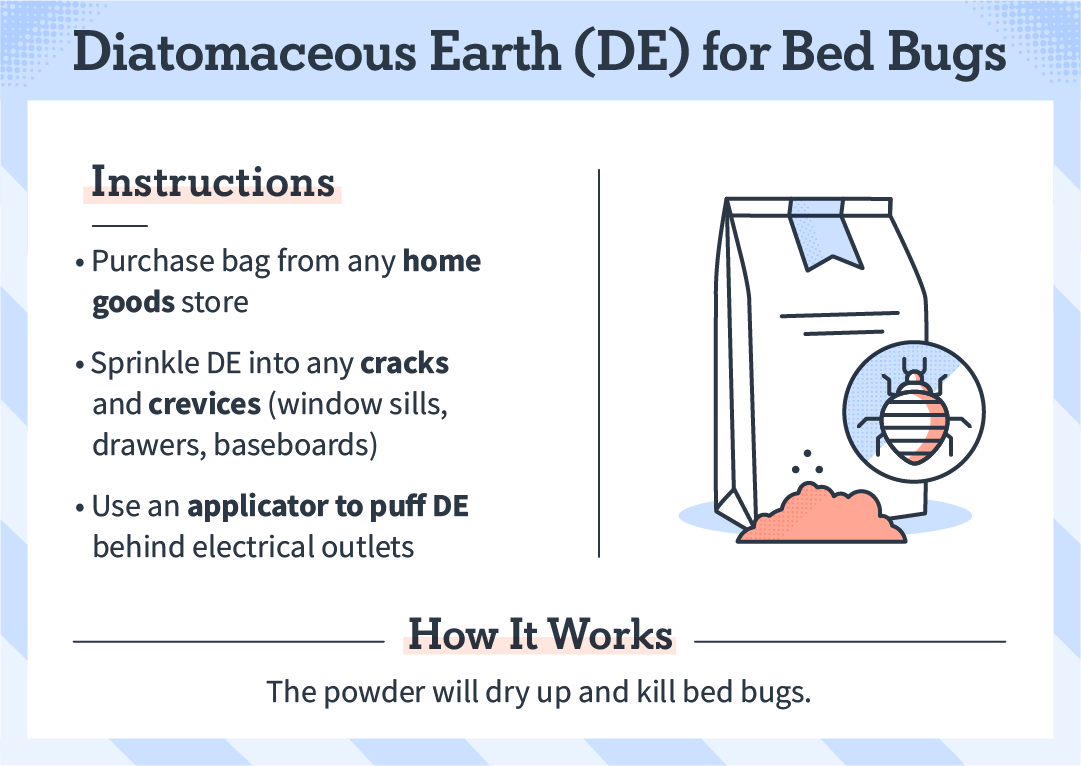 Diatomaceous Earth (DE) for Bed Bugs

Instructions

• Purchase bag from any home goods store

• Sprinkle DE into any cracks and crevices (window sills, drawers, baseboards)

• Use an applicator to puff DE behind electrical outlets

How It Works

The powder will dry up and kill bed bugs.